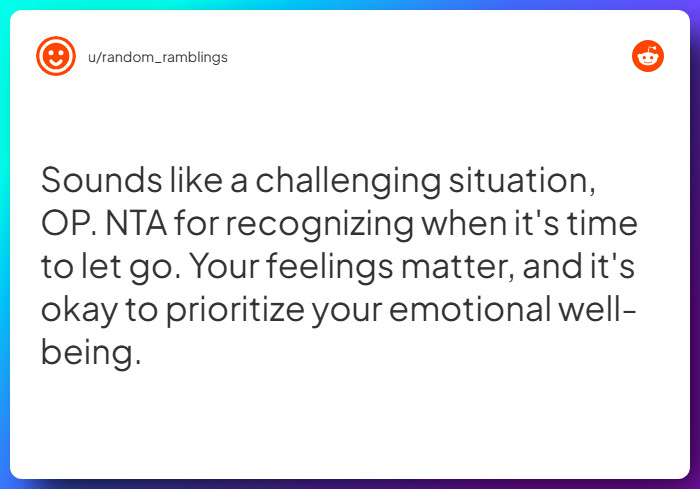 u/random_ramblings

Sounds like a challenging situation, OP. NTA for recognizing when it's time to let go. Your feelings matter, and it's okay to prioritize your emotional well-being.